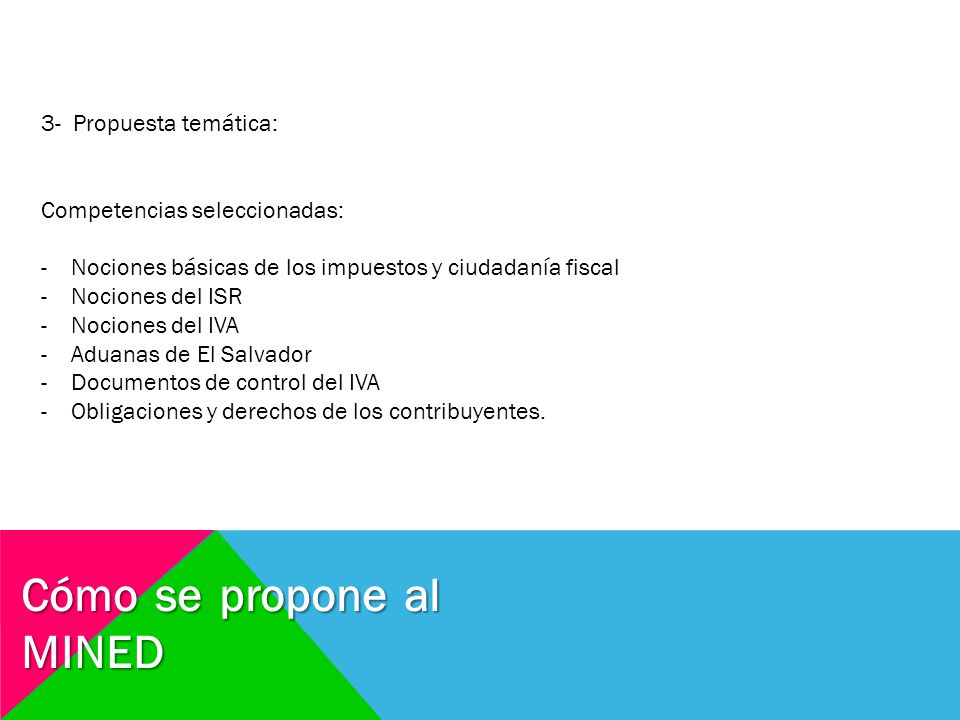 3- Propuesta temática:

Competencias seleccionadas:

- Nociones básicas de los impuestos y ciudadanía fiscal
- Nociones del ISR
- Nociones del IVA
- Aduanas de El Salvador
- Documentos de control del IVA
- Obligaciones y derechos de los contribuyentes.

Cómo se propone al MINED